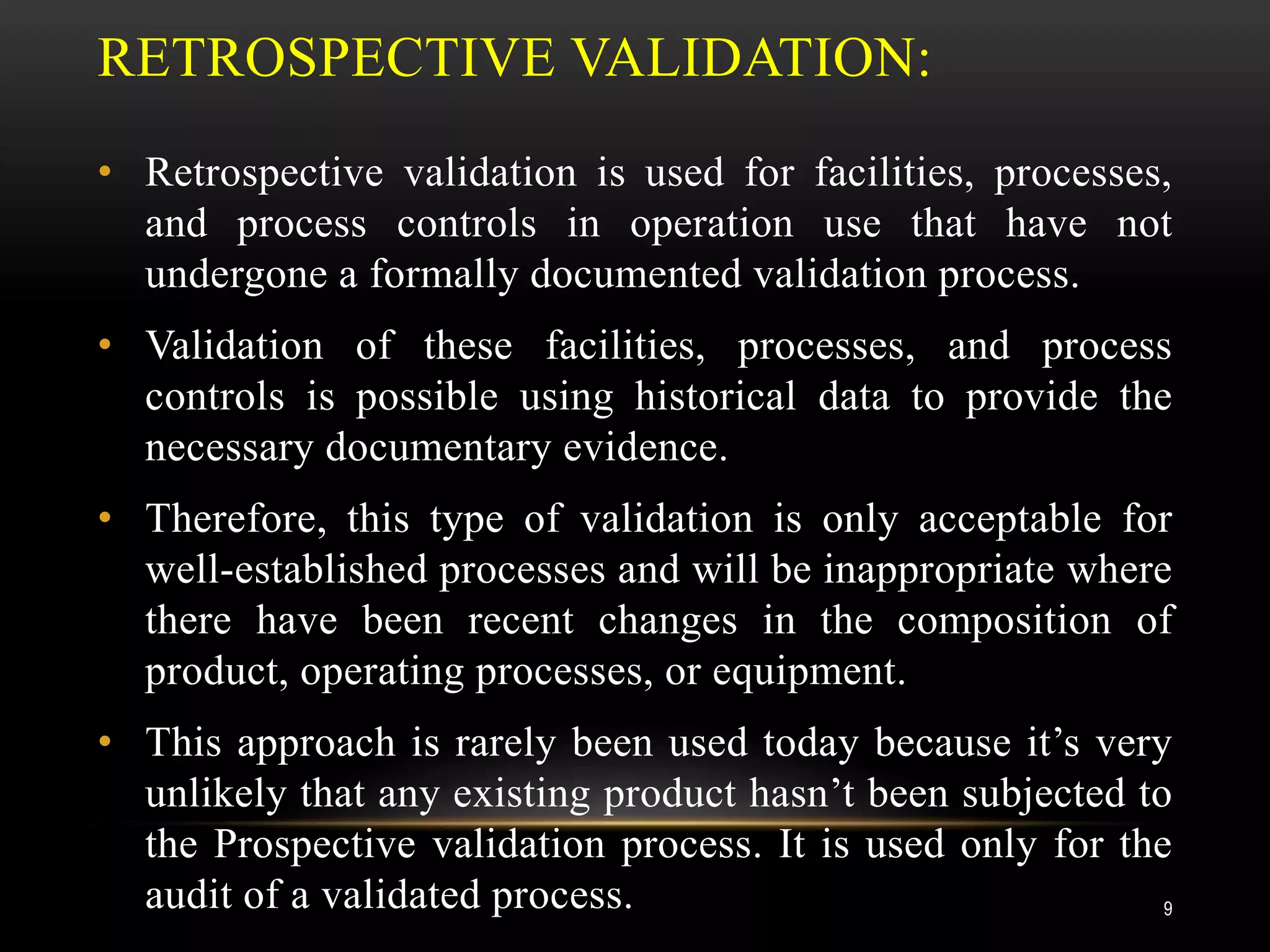 RETROSPECTIVE VALIDATION:

• Retrospective validation is used for facilities, processes, and process controls in operation use that have not undergone a formally documented validation process.

• Validation of these facilities, processes, and process controls is possible using historical data to provide the necessary documentary evidence.

• Therefore, this type of validation is only acceptable for well-established processes and will be inappropriate where there have been recent changes in the composition of product, operating processes, or equipment.

• This approach is rarely been used today because it’s very unlikely that any existing product hasn’t been subjected to the Prospective validation process. It is used only for the audit of a validated process.

9